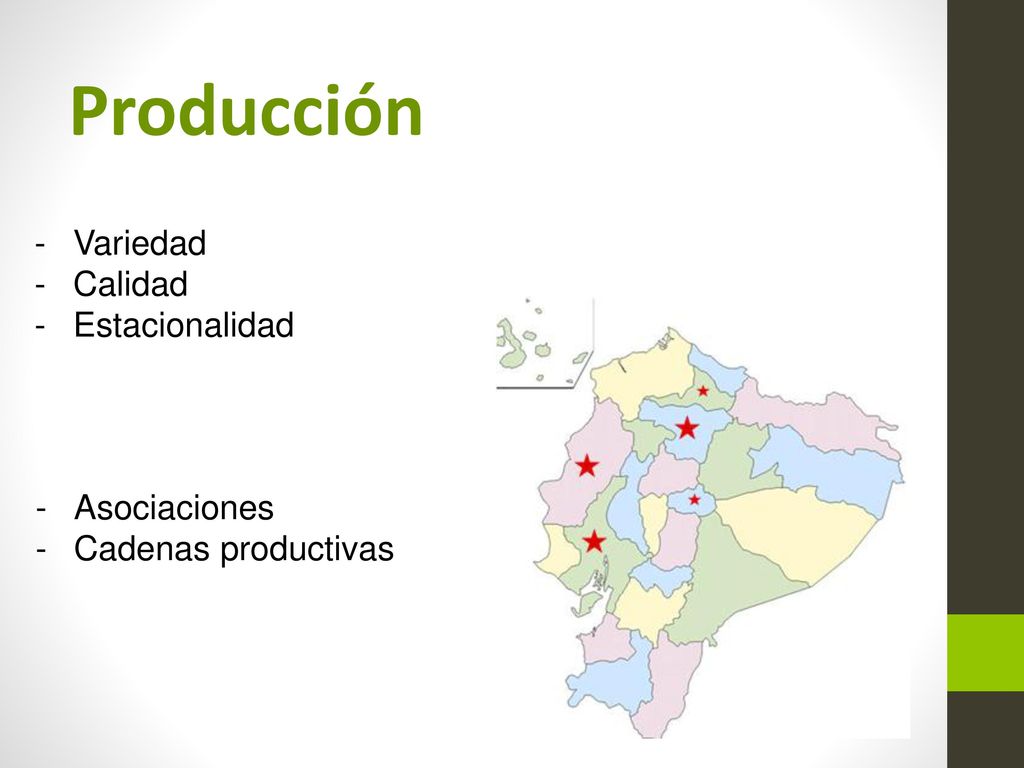 Producción

- Variedad
- Calidad
- Estacionalidad

- Asociaciones
- Cadenas productivas